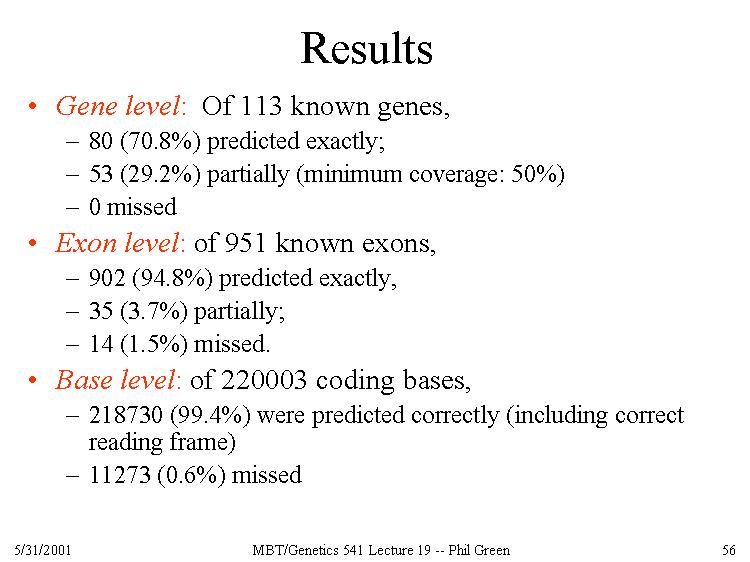 Results

• Gene level: Of 113 known genes,
– 80 (70.8%) predicted exactly;
– 53 (29.2%) partially (minimum coverage: 50%)
– 0 missed
• Exon level: of 951 known exons,
– 902 (94.8%) predicted exactly,
– 35 (3.7%) partially;
– 14 (1.5%) missed.
• Base level: of 220003 coding bases,
– 218730 (99.4%) were predicted correctly (including correct reading frame)
– 11273 (0.6%) missed

5/31/2001 MBT/Genetics 541 Lecture 19 -- Phil Green 56